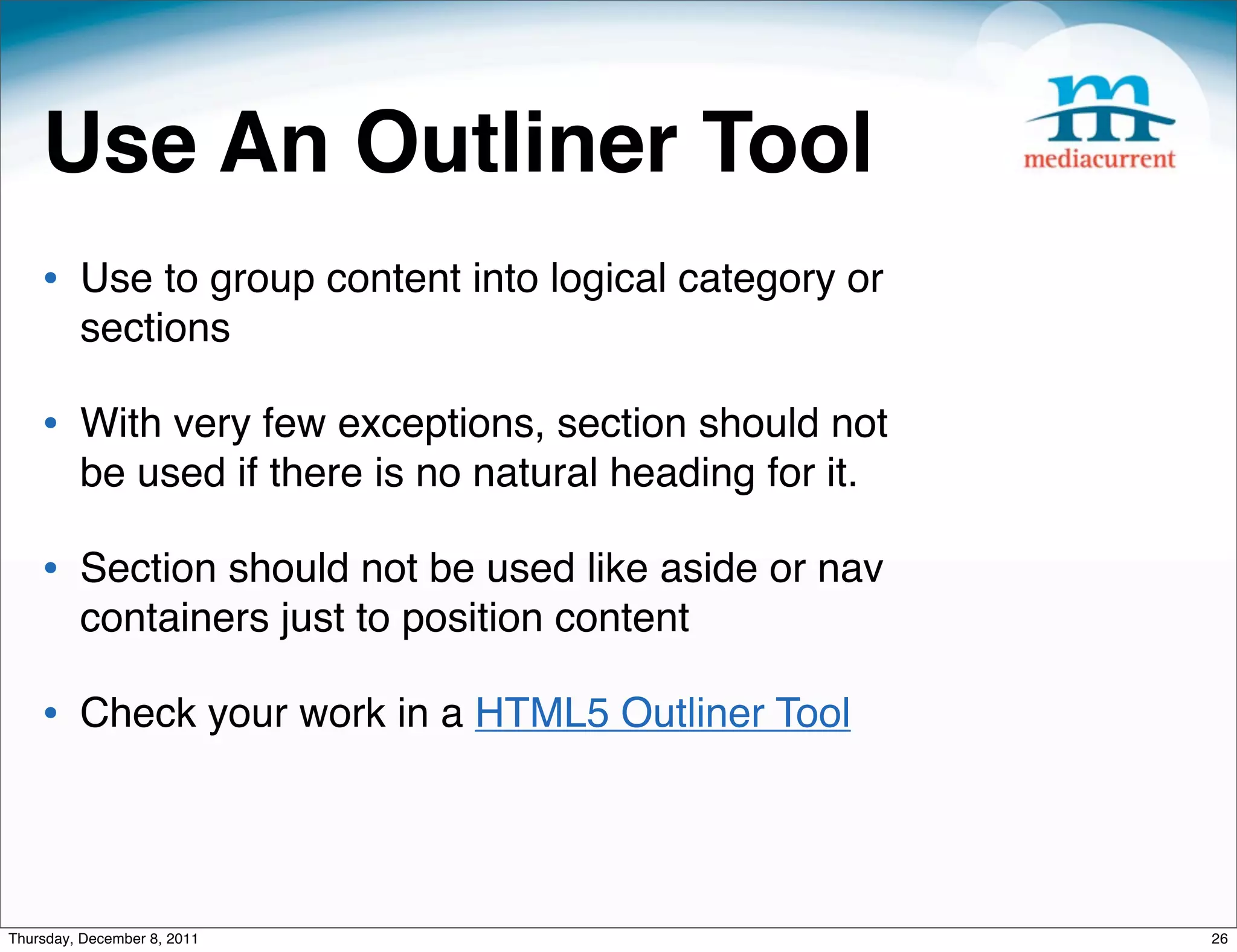 Use An Outliner Tool

m
mediacurrent

• Use to group content into logical category or sections

• With very few exceptions, section should not be used if there is no natural heading for it.

• Section should not be used like aside or nav containers just to position content

• Check your work in a HTML5 Outliner Tool

Thursday, December 8, 2011

26